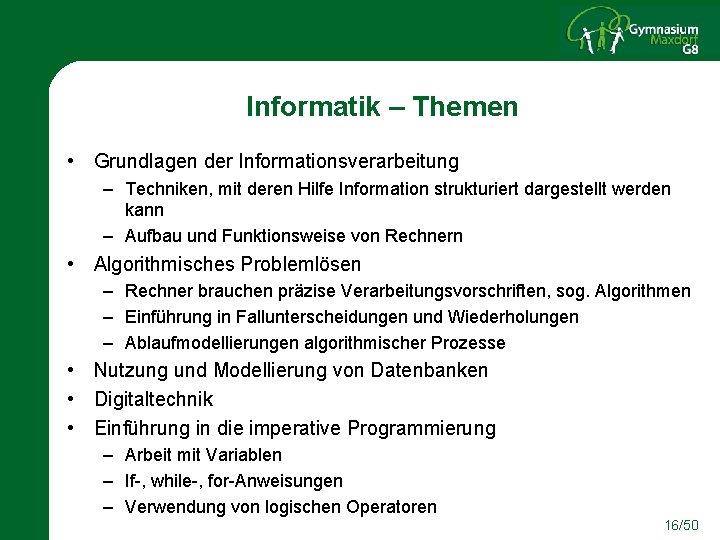 Gymnasium Maxdorf G8

Informatik – Themen

• Grundlagen der Informationsverarbeitung
– Techniken, mit deren Hilfe Information strukturiert dargestellt werden kann
– Aufbau und Funktionsweise von Rechnern
• Algorithmisches Problemlösen
– Rechner brauchen präzise Verarbeitungsvorschriften, sog. Algorithmen
– Einführung in Fallunterscheidungen und Wiederholungen
– Ablaufmodellierungen algorithmischer Prozesse
• Nutzung und Modellierung von Datenbanken
• Digitaltechnik
• Einführung in die imperative Programmierung
– Arbeit mit Variablen
– If-, while-, for-Anweisungen
– Verwendung von logischen Operatoren

16/50